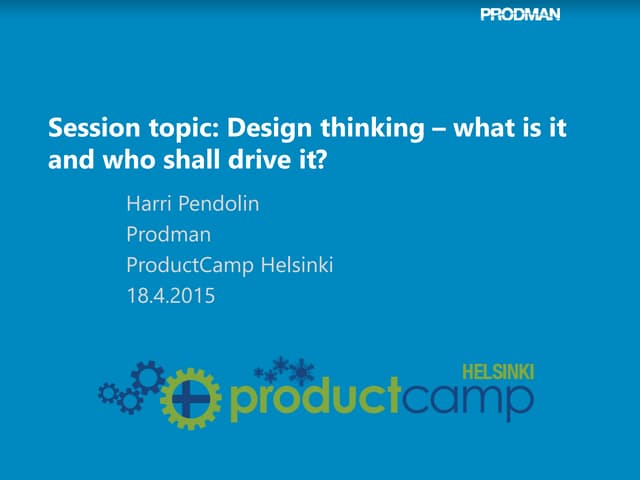 PRODMAN

Session topic: Design thinking – what is it and who shall drive it?

Harri Pendolin
Prodman
ProductCamp Helsinki
18.4.2015

HELSINKI
productcamp